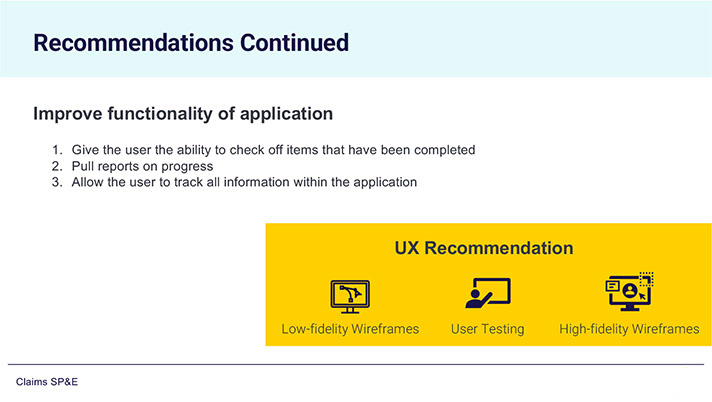 Recommendations Continued

Improve functionality of application

1. Give the user the ability to check off items that have been completed
2. Pull reports on progress
3. Allow the user to track all information within the application

UX Recommendation

Low-fidelity Wireframes

User Testing

High-fidelity Wireframes

Claims SP&E